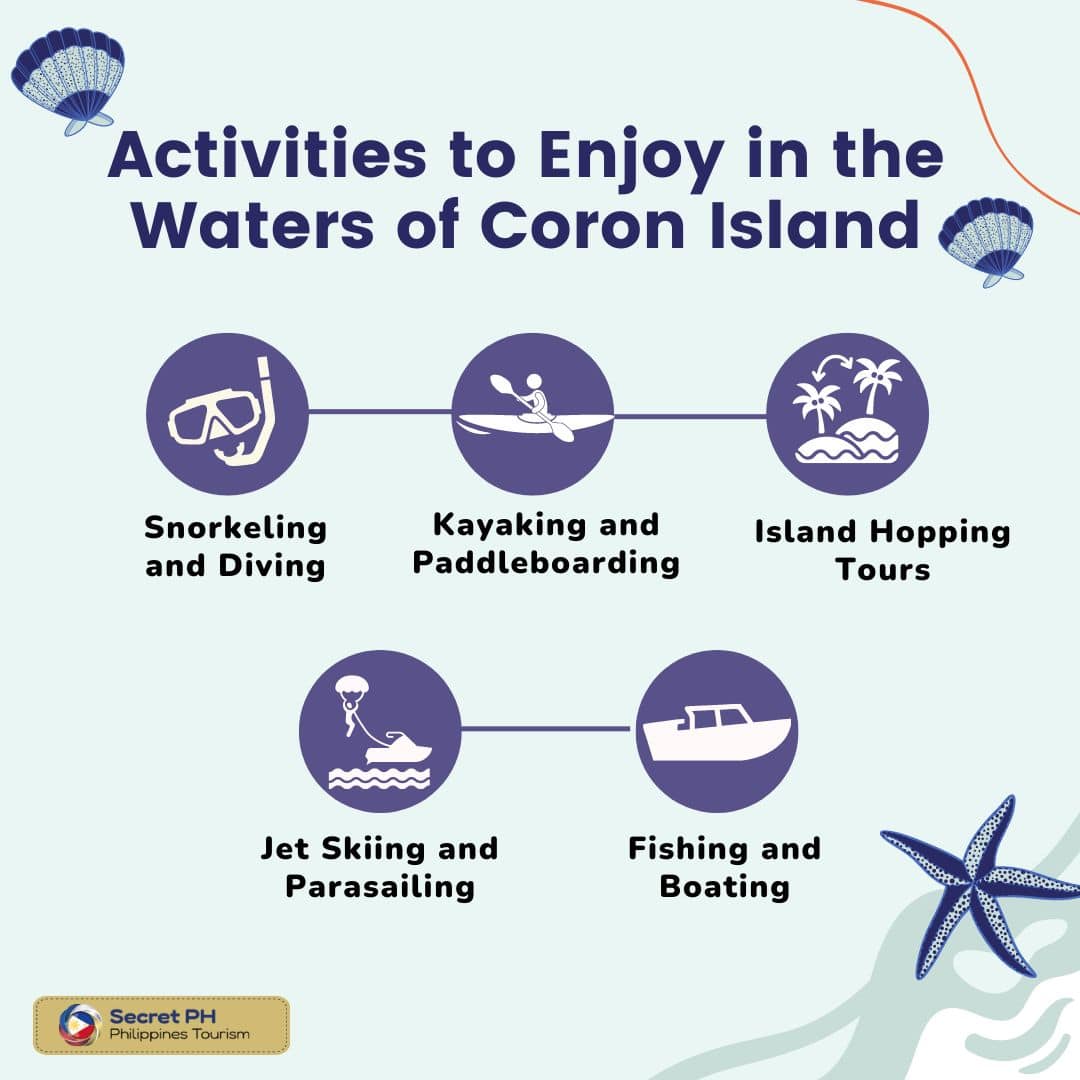 Activities to Enjoy in the Waters of Coron Island

Snorkeling and Diving

Kayaking and Paddleboarding

Island Hopping Tours

Jet Skiing and Parasailing

Fishing and Boating

Secret PH
Philippines Tourism